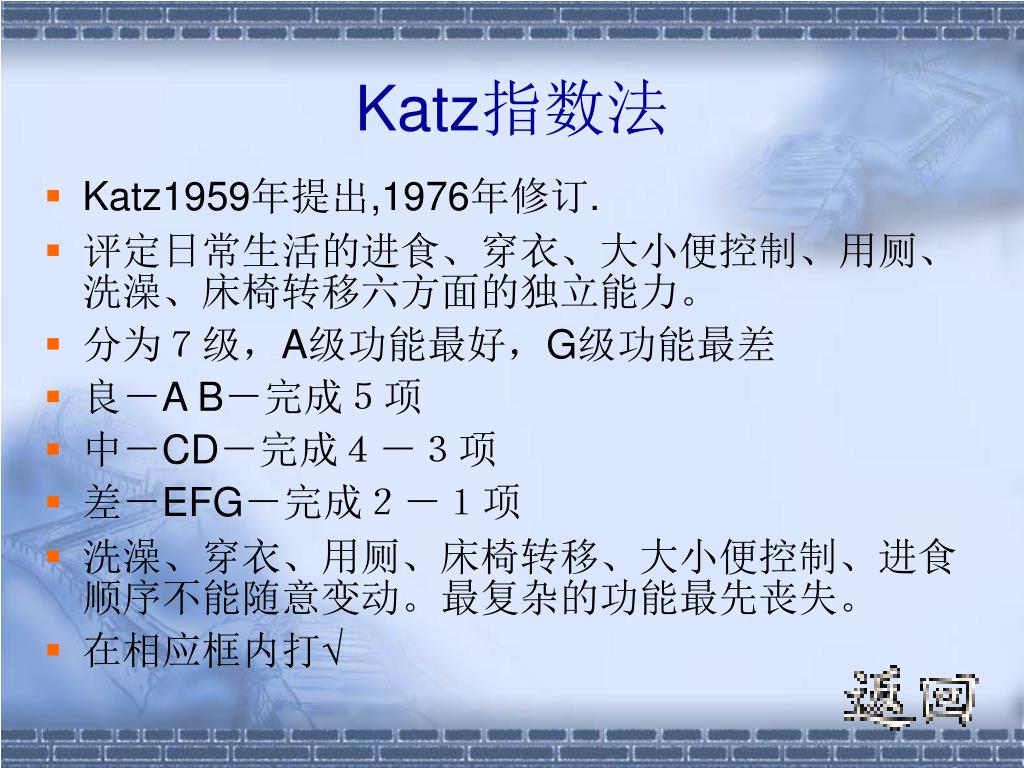 Katz指数法

- Katz1959年提出,1976年修订.
- 评定日常生活的进食、穿衣、大小便控制、用厕、洗澡、床椅转移六方面的独立能力。
- 分为７级，A级功能最好，G级功能最差
- 良－A B－完成５项
- 中－CD－完成４－３项
- 差－EFG－完成２－１项
- 洗澡、穿衣、用厕、床椅转移、大小便控制、进食顺序不能随意变动。最复杂的功能最先丧失。
- 在相应框内打√

返回